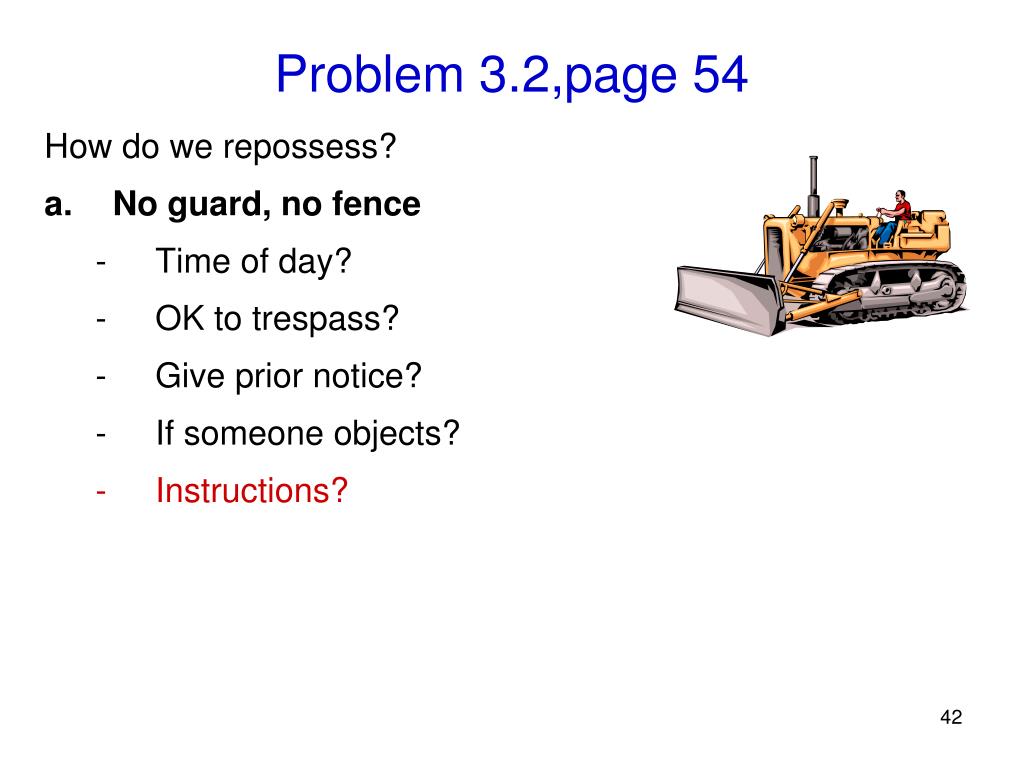 Problem 3.2,page 54

How do we repossess?

a. No guard, no fence

- Time of day?
- OK to trespass?
- Give prior notice?
- If someone objects?
- Instructions?

42